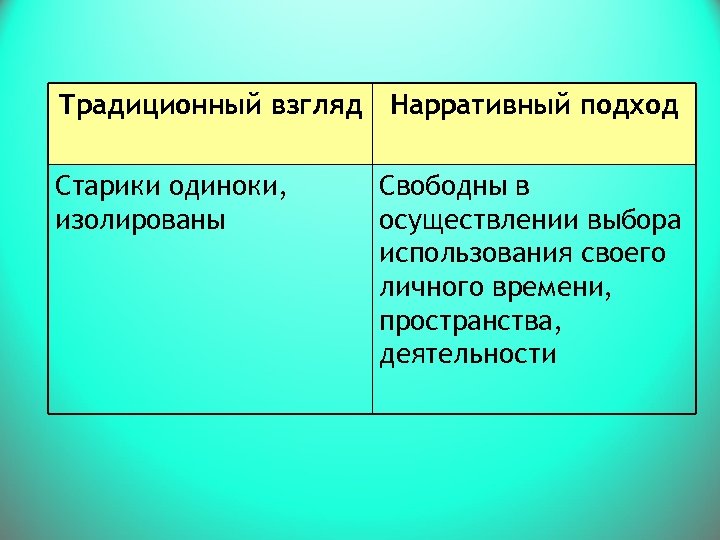 | Традиционный взгляд | Нарративный подход |
|---|---|
| Старики одиноки, изолированы | Свободны в осуществлении выбора использования своего личного времени, пространства, деятельности |